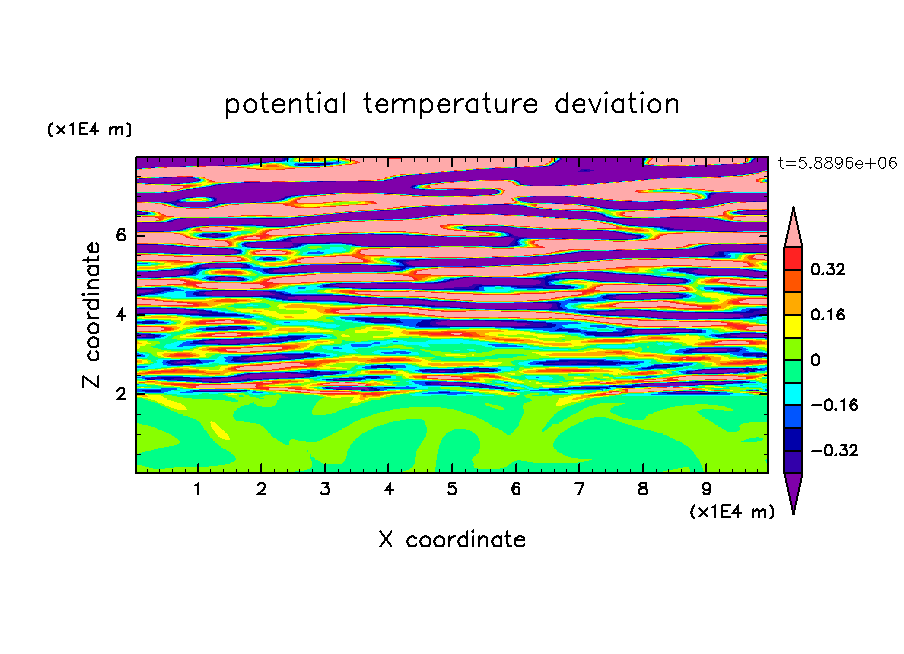 potential temperature deviation

(x1E4 m)

t=5.8896e+06

Z coordinate

6

4

2

0.32

0.16

0

−0.16

−0.32

1 2 3 4 5 6 7 8 9

(x1E4 m)

X coordinate